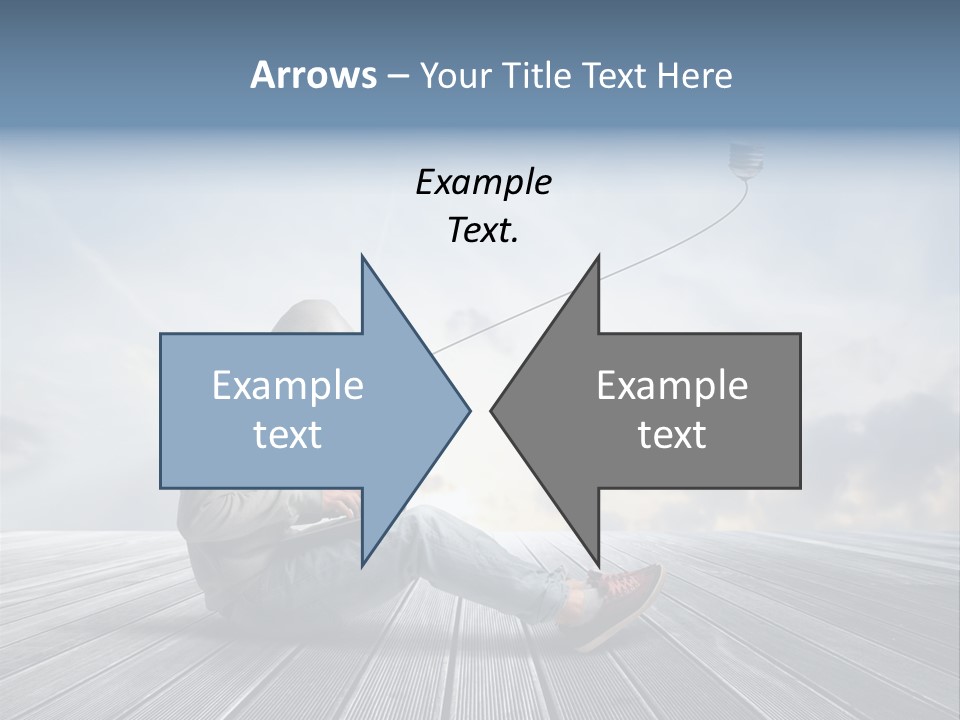 Arrows – Your Title Text Here

Example Text.

Example text

Example text